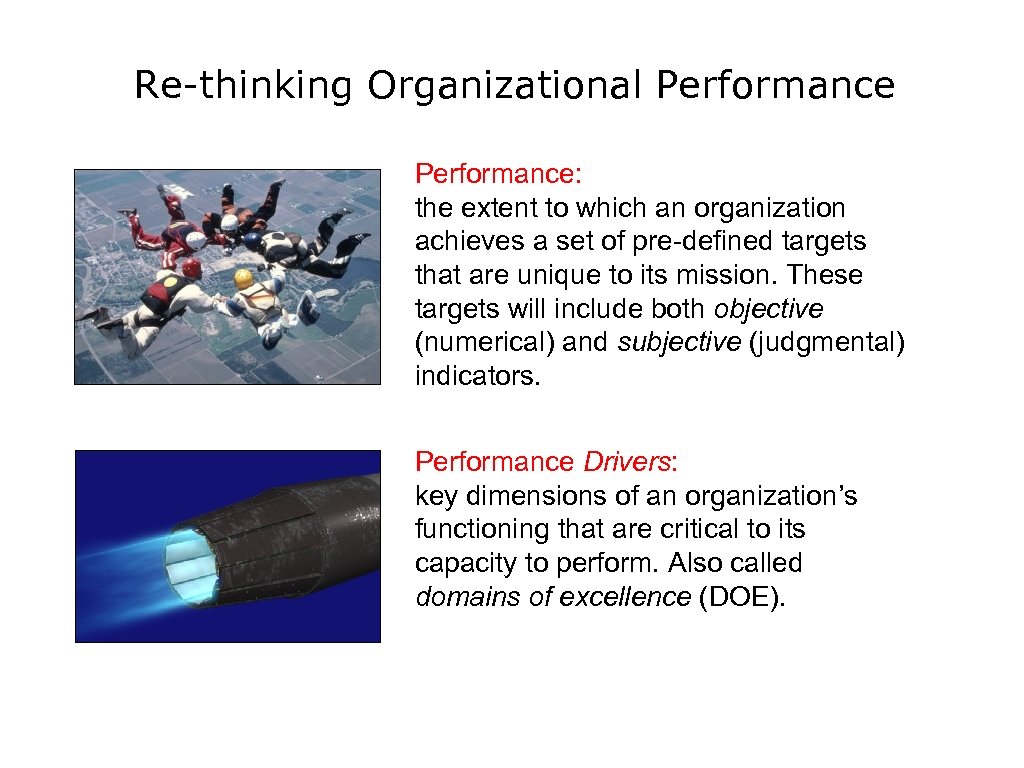 Re-thinking Organizational Performance

Performance:
the extent to which an organization achieves a set of pre-defined targets that are unique to its mission. These targets will include both objective (numerical) and subjective (judgmental) indicators.

Performance Drivers:
key dimensions of an organization's functioning that are critical to its capacity to perform. Also called domains of excellence (DOE).